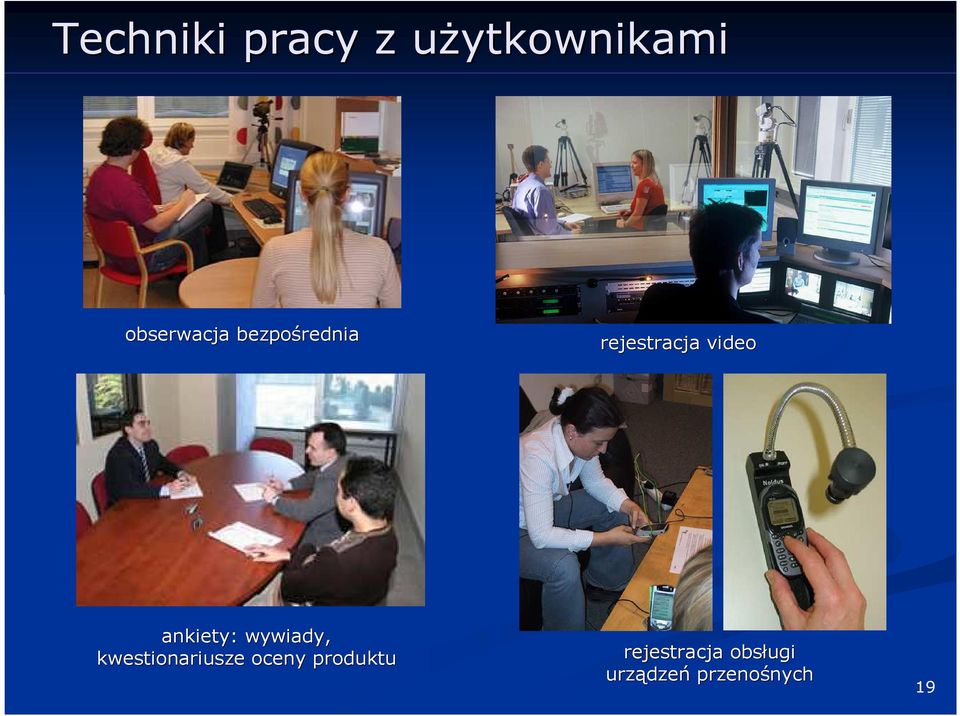 Techniki pracy z użytkownikami

obserwacja bezpośrednia

rejestracja video

ankiety: wywiady, kwestionariusze oceny produktu

Noldus

rejestracja obsługi urządzeń przenośnych

19